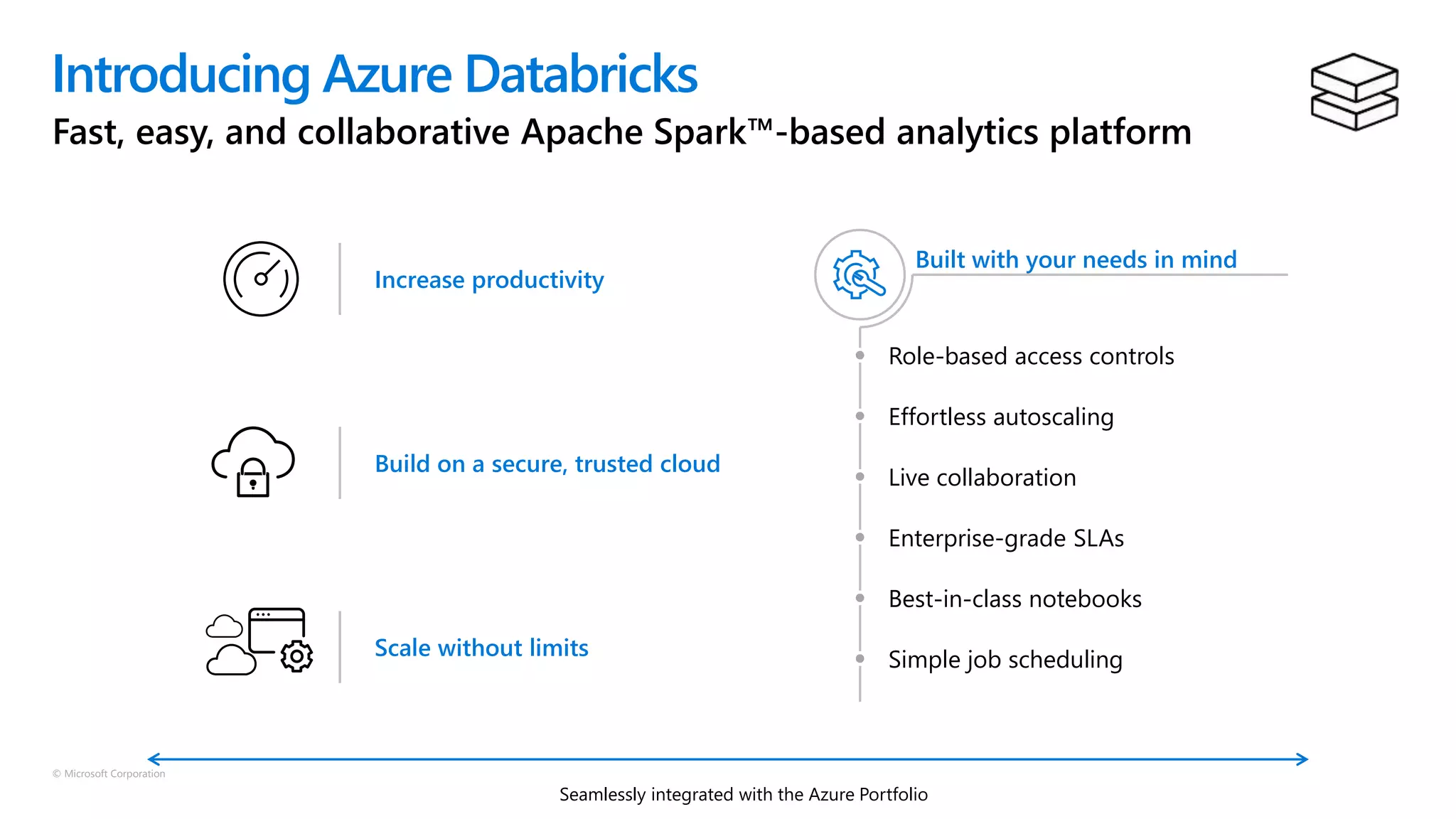 Introducing Azure Databricks

Fast, easy, and collaborative Apache Spark™-based analytics platform

Increase productivity

Build on a secure, trusted cloud

Scale without limits

Built with your needs in mind

Role-based access controls

Effortless autoscaling

Live collaboration

Enterprise-grade SLAs

Best-in-class notebooks

Simple job scheduling

© Microsoft Corporation

Seamlessly integrated with the Azure Portfolio